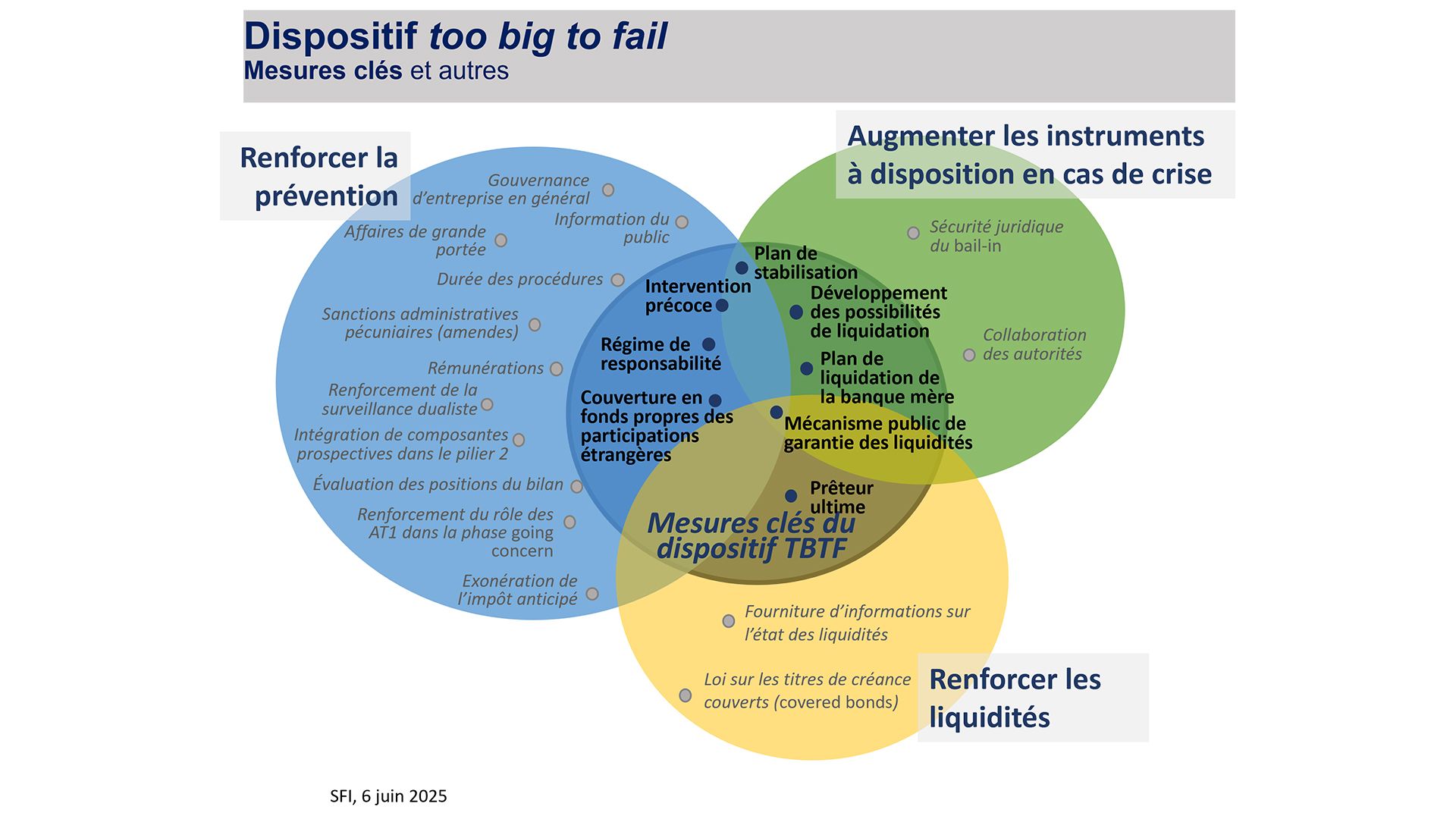 Dispositif too big to fail
Mesures clés et autres

Renforcer la prévention

Gouvernance d'entreprise en général

Information du public

Affaires de grande portée

Durée des procédures

Sanctions administratives pécuniaires (amendes)

Rémunérations

Renforcement de la surveillance dualiste

Intégration de composantes prospectives dans le pilier 2

Évaluation des positions du bilan

Renforcement du rôle des AT1 dans la phase going concern

Exonération de l'impôt anticipé

Augmenter les instruments à disposition en cas de crise

Sécurité juridique du bail-in

Collaboration des autorités

Plan de stabilisation

Intervention précoce

Développement des possibilités de liquidation

Régime de responsabilité

Plan de liquidation de la banque mère

Couverture en fonds propres des participations étrangères

Mécanisme public de garantie des liquidités

Prêteur ultime

Mesures clés du dispositif TBTF

Fourniture d'informations sur l'état des liquidités

Loi sur les titres de créance couverts (covered bonds)

Renforcer les liquidités

SFI, 6 juin 2025